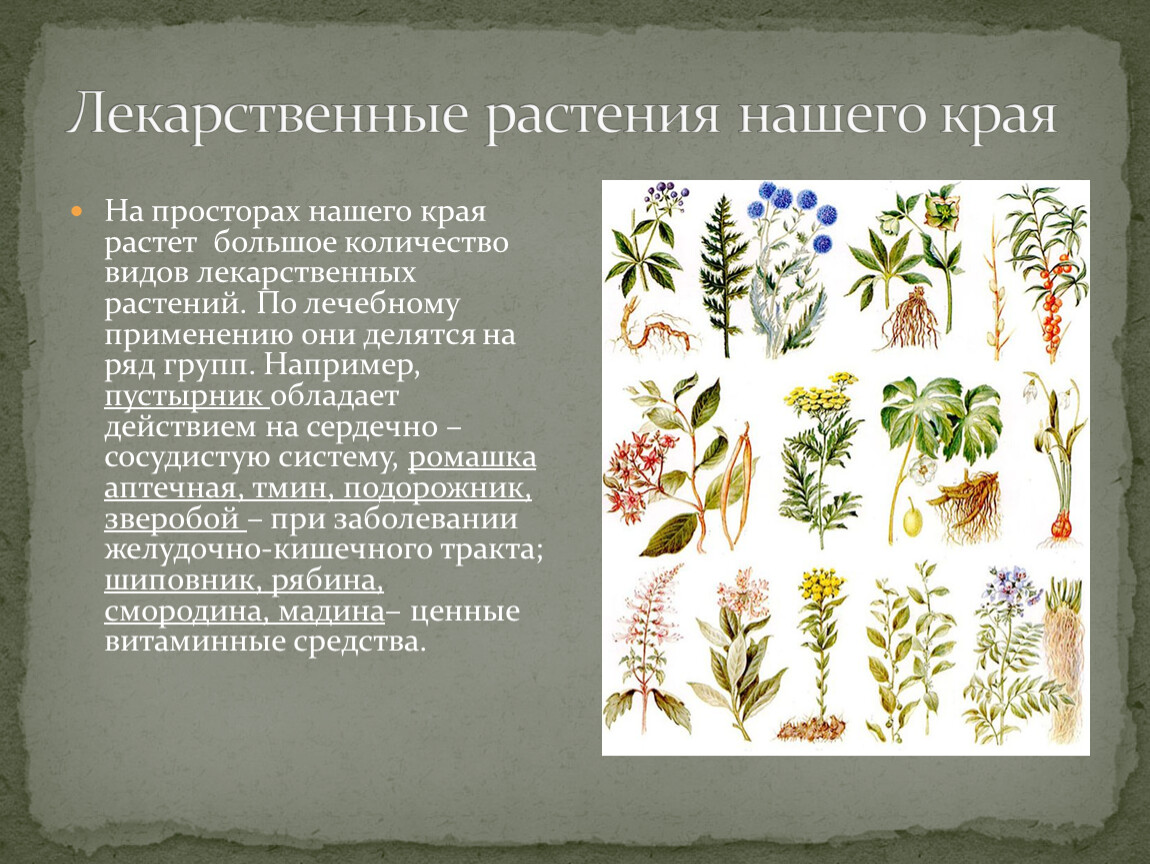 Лекарственные растения нашего края

На просторах нашего края растет большое количество видов лекарственных растений. По лечебному применению они делятся на ряд групп. Например, пустырник обладает действием на сердечно – сосудистую систему, ромашка аптечная, тмин, подорожник, зверобой – при заболевании желудочно-кишечного тракта; шиповник, рябина, смородина, мадина– ценные витаминные средства.